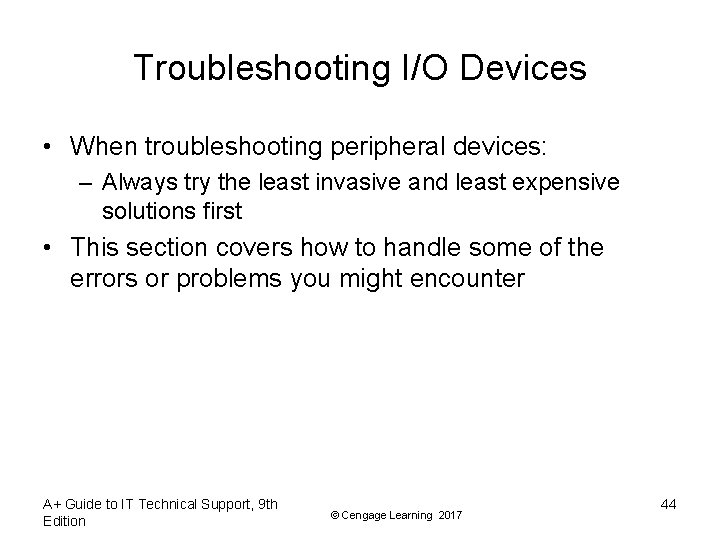 Troubleshooting I/O Devices

• When troubleshooting peripheral devices:
– Always try the least invasive and least expensive solutions first

• This section covers how to handle some of the errors or problems you might encounter

A+ Guide to IT Technical Support, 9th Edition

© Cengage Learning 2017

44